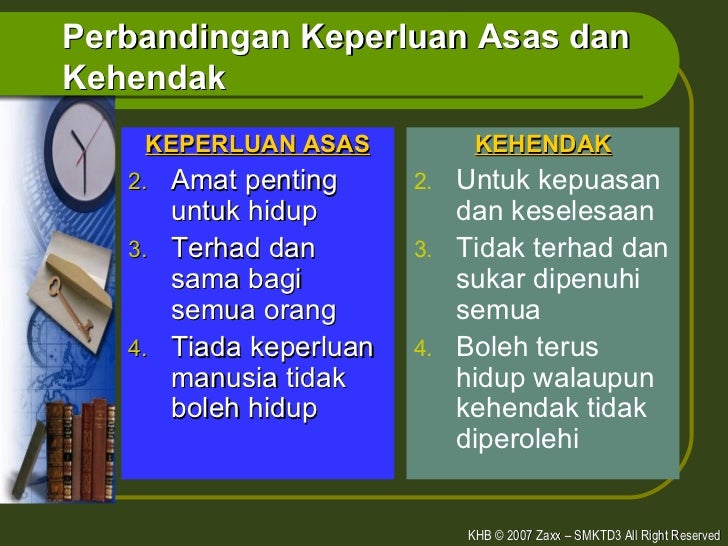 Perbandingan Keperluan Asas dan Kehendak

KEPERLUAN ASAS

2. Amat penting untuk hidup
3. Terhad dan sama bagi semua orang
4. Tiada keperluan manusia tidak boleh hidup

KEHENDAK

2. Untuk kepuasan dan keselesaan
3. Tidak terhad dan sukar dipenuhi semua
4. Boleh terus hidup walaupun kehendak tidak diperolehi

KHB © 2007 Zaxx – SMKTD3 All Right Reserved